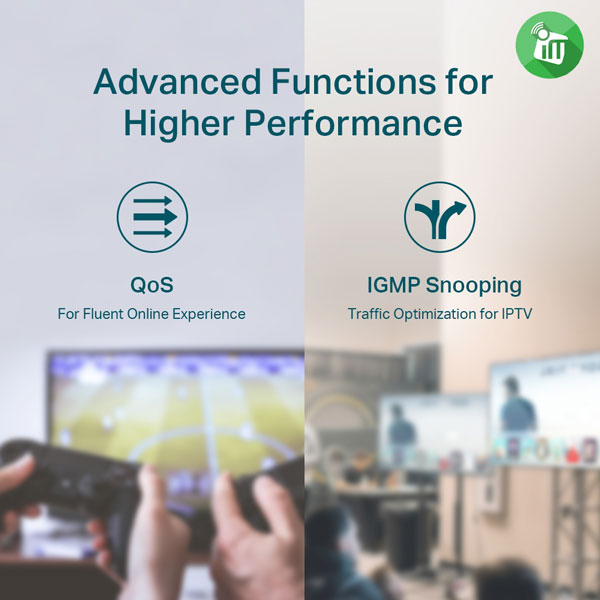 Advanced Functions for Higher Performance

QoS
For Fluent Online Experience

IGMP Snooping
Traffic Optimization for IPTV